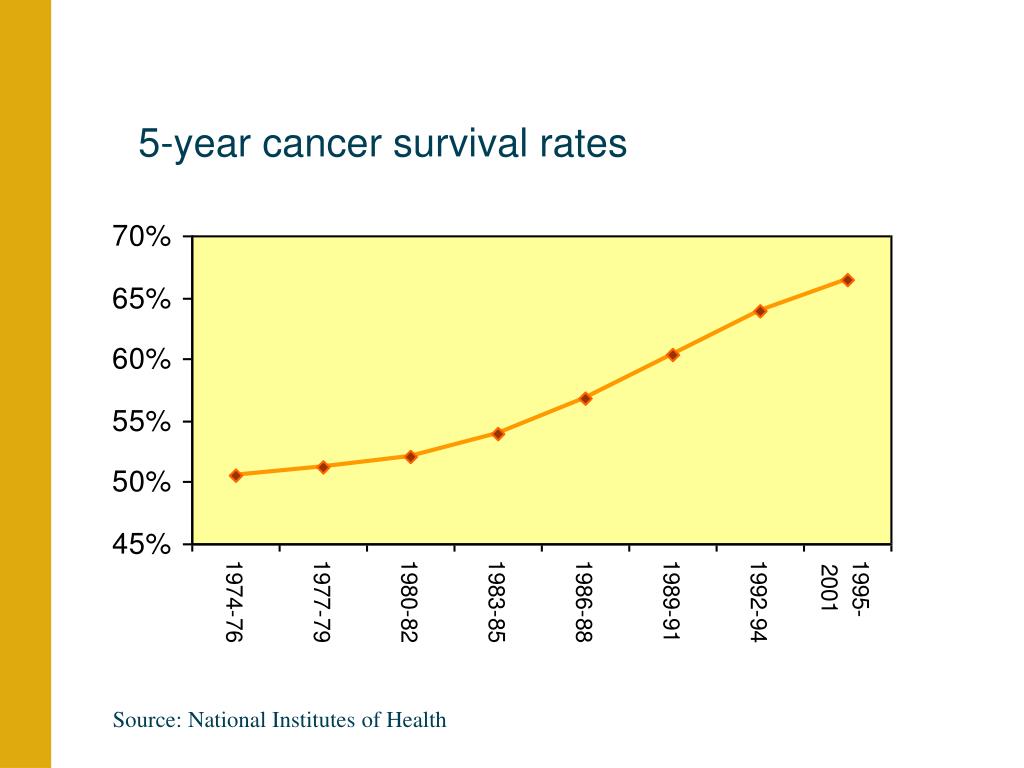 5-year cancer survival rates

70%
65%
60%
55%
50%
45%

1974-76
1977-79
1980-82
1983-85
1986-88
1989-91
1992-94
1995-2001

Source: National Institutes of Health